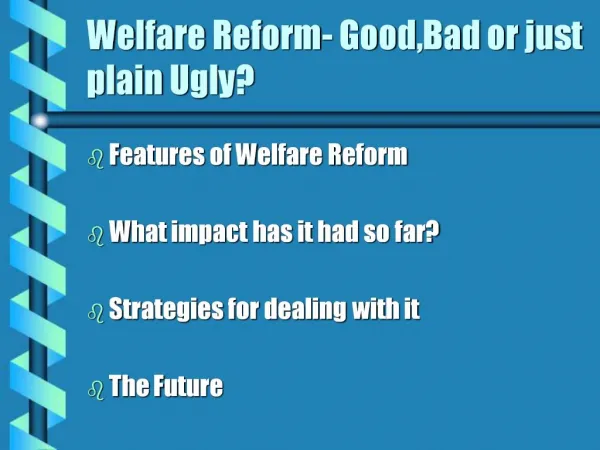 Welfare Reform- Good,Bad or just plain Ugly?

Features of Welfare Reform

What impact has it had so far?

Strategies for dealing with it

The Future